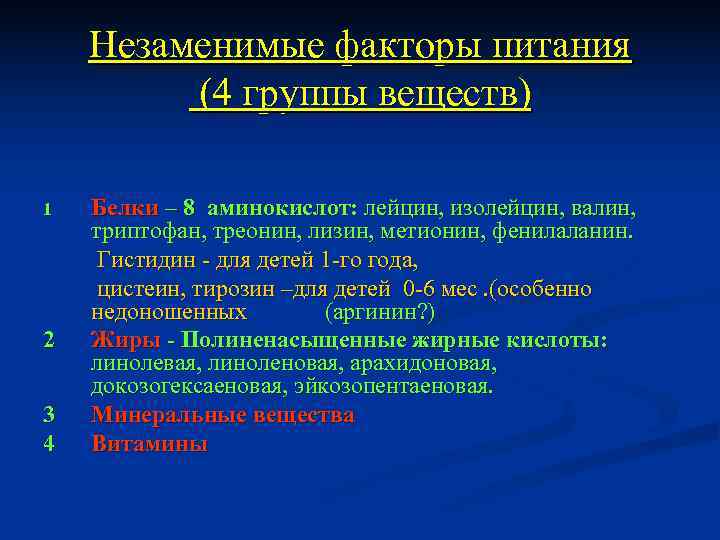 Незаменимые факторы питания
(4 группы веществ)

1 Белки – 8 аминокислот: лейцин, изолейцин, валин, триптофан, треонин, лизин, метионин, фенилаланин.
Гистидин - для детей 1-го года,
цистеин, тирозин –для детей 0-6 мес .(особенно недоношенных (аргинин?)

2 Жиры - Полиненасыщенные жирные кислоты: линолевая, линоленовая, арахидоновая, докозогексаеновая, эйкозопентаеновая.

3 Минеральные вещества

4 Витамины